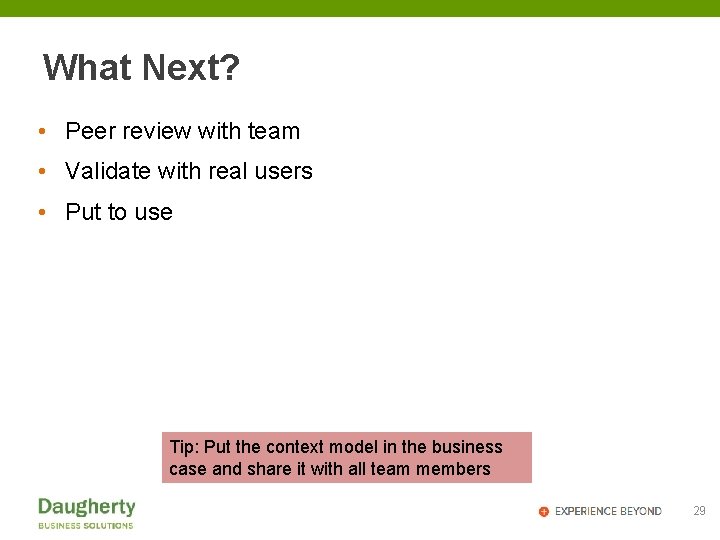 What Next?

• Peer review with team
• Validate with real users
• Put to use

Tip: Put the context model in the business case and share it with all team members

Daugherty
BUSINESS SOLUTIONS

EXPERIENCE BEYOND 29